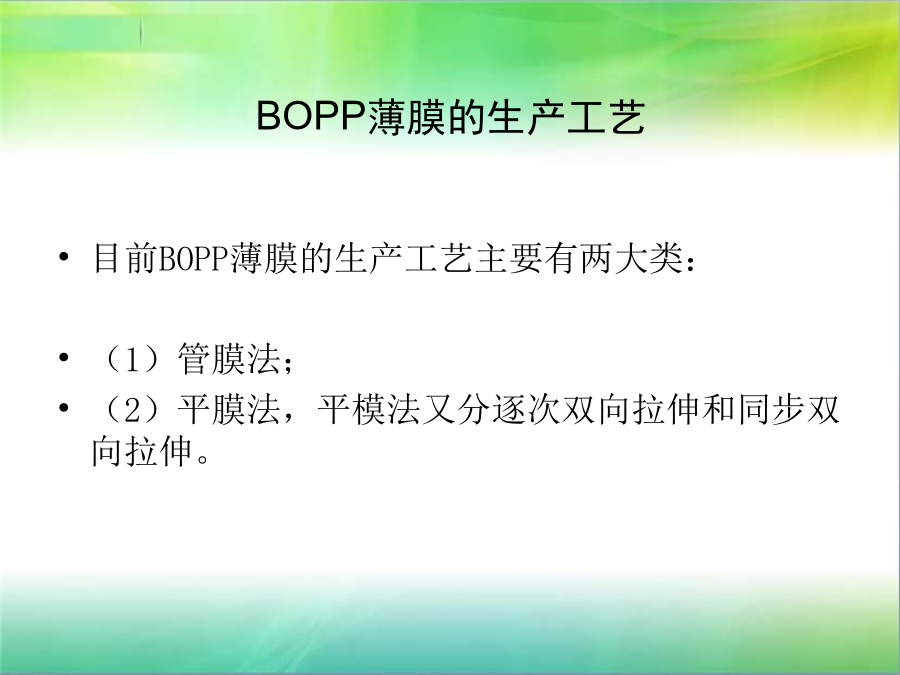 BOPP薄膜的生产工艺

• 目前BOPP薄膜的生产工艺主要有两大类：

• （1）管膜法；
• （2）平膜法，平模法又分逐次双向拉伸和同步双向拉伸。